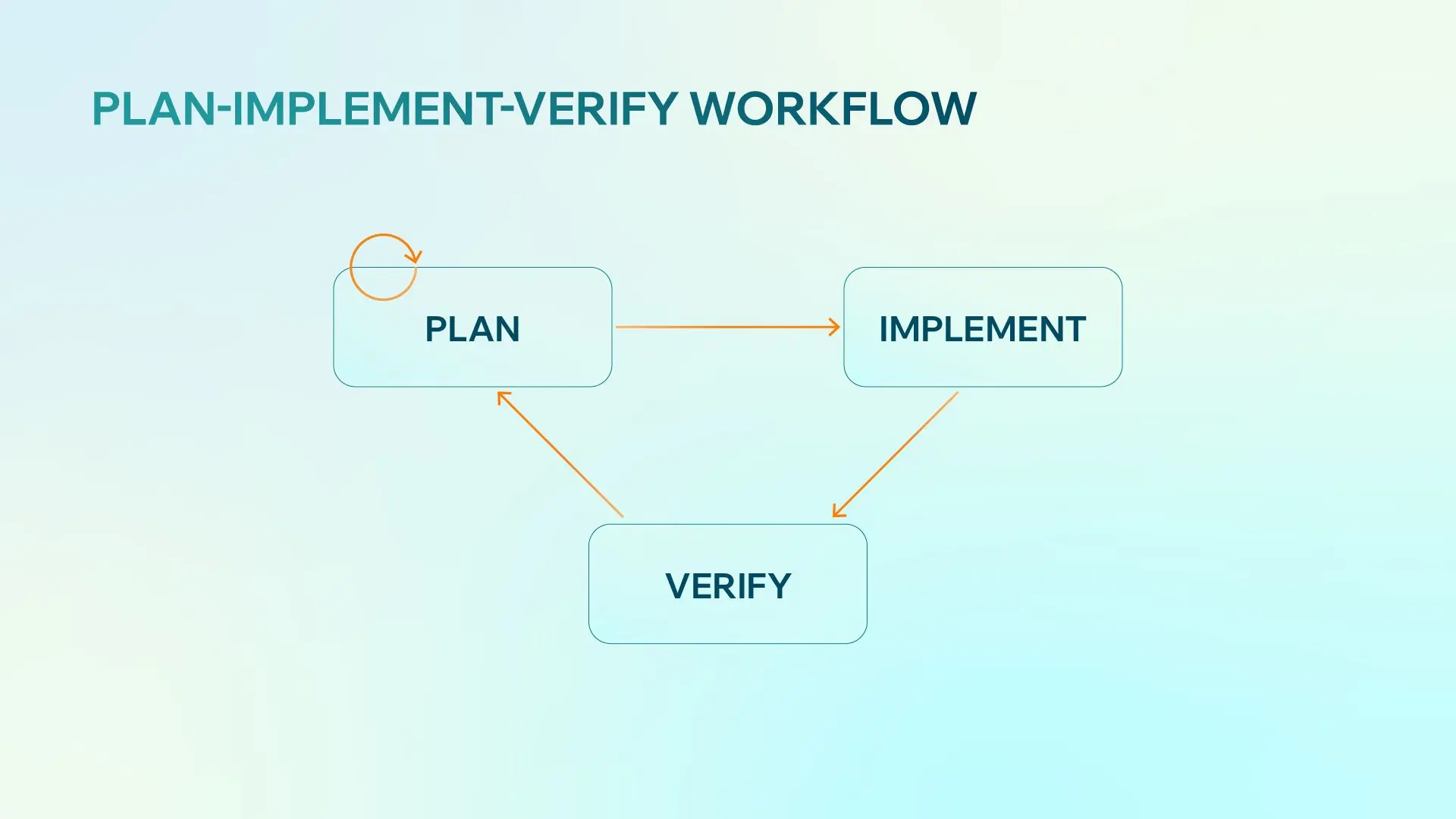 PLAN-IMPLEMENT-VERIFY WORKFLOW

PLAN

IMPLEMENT

VERIFY